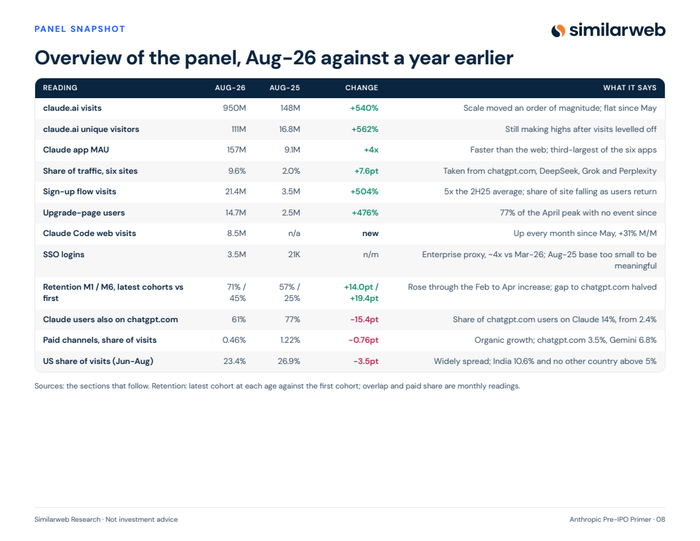 PANEL SNAPSHOT

similarweb

Overview of the panel, Aug-26 against a year earlier

| READING | AUG-26 | AUG-25 | CHANGE | WHAT IT SAYS |
|---|---|---|---|---|
| claude.ai visits | 950M | 148M | +540% | Scale moved an order of magnitude; flat since May |
| claude.ai unique visitors | 111M | 16.8M | +562% | Still making highs after visits levelled off |
| Claude app MAU | 157M | 9.1M | +4x | Faster than the web; third-largest of the six apps |
| Share of traffic, six sites | 9.6% | 2.0% | +7.6pt | Taken from chatgpt.com, DeepSeek, Grok and Perplexity |
| Sign-up flow visits | 21.4M | 3.5M | +504% | 5x the 2H25 average; share of site falling as users return |
| Upgrade-page users | 14.7M | 2.5M | +476% | 77% of the April peak with no event since |
| Claude Code web visits | 8.5M | n/a | new | Up every month since May, +31% M/M |
| SSO logins | 3.5M | 21K | n/m | Enterprise proxy, ~4x vs Mar-26; Aug-25 base too small to be meaningful |
| Retention M1 / M6, latest cohorts vs first | 71% / 45% | 57% / 25% | +14.0pt / +19.4pt | Rose through the Feb to Apr increase; gap to chatgpt.com halved |
| Claude users also on chatgpt.com | 61% | 77% | -15.4pt | Share of chatgpt.com users on Claude 14%, from 2.4% |
| Paid channels, share of visits | 0.46% | 1.22% | -0.76pt | Organic growth; chatgpt.com 3.5%, Gemini 6.8% |
| US share of visits (Jun-Aug) | 23.4% | 26.9% | -3.5pt | Widely spread; India 10.6% and no other country above 5% |

Sources: the sections that follow. Retention: latest cohort at each age against the first cohort; overlap and paid share are monthly readings.

Similarweb Research · Not investment advice

Anthropic Pre-IPO Primer · 08